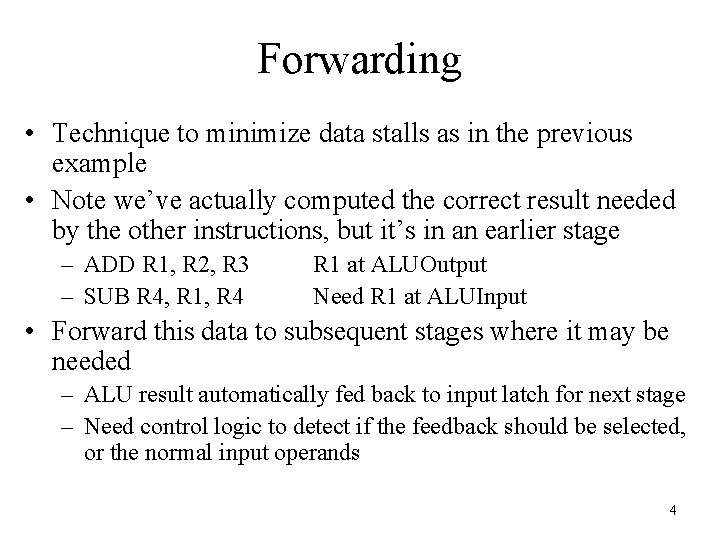 Forwarding

• Technique to minimize data stalls as in the previous example

• Note we've actually computed the correct result needed by the other instructions, but it's in an earlier stage

– ADD R1, R2, R3 R1 at ALUOutput

– SUB R4, R1, R4 Need R1 at ALUInput

• Forward this data to subsequent stages where it may be needed

– ALU result automatically fed back to input latch for next stage

– Need control logic to detect if the feedback should be selected, or the normal input operands

4